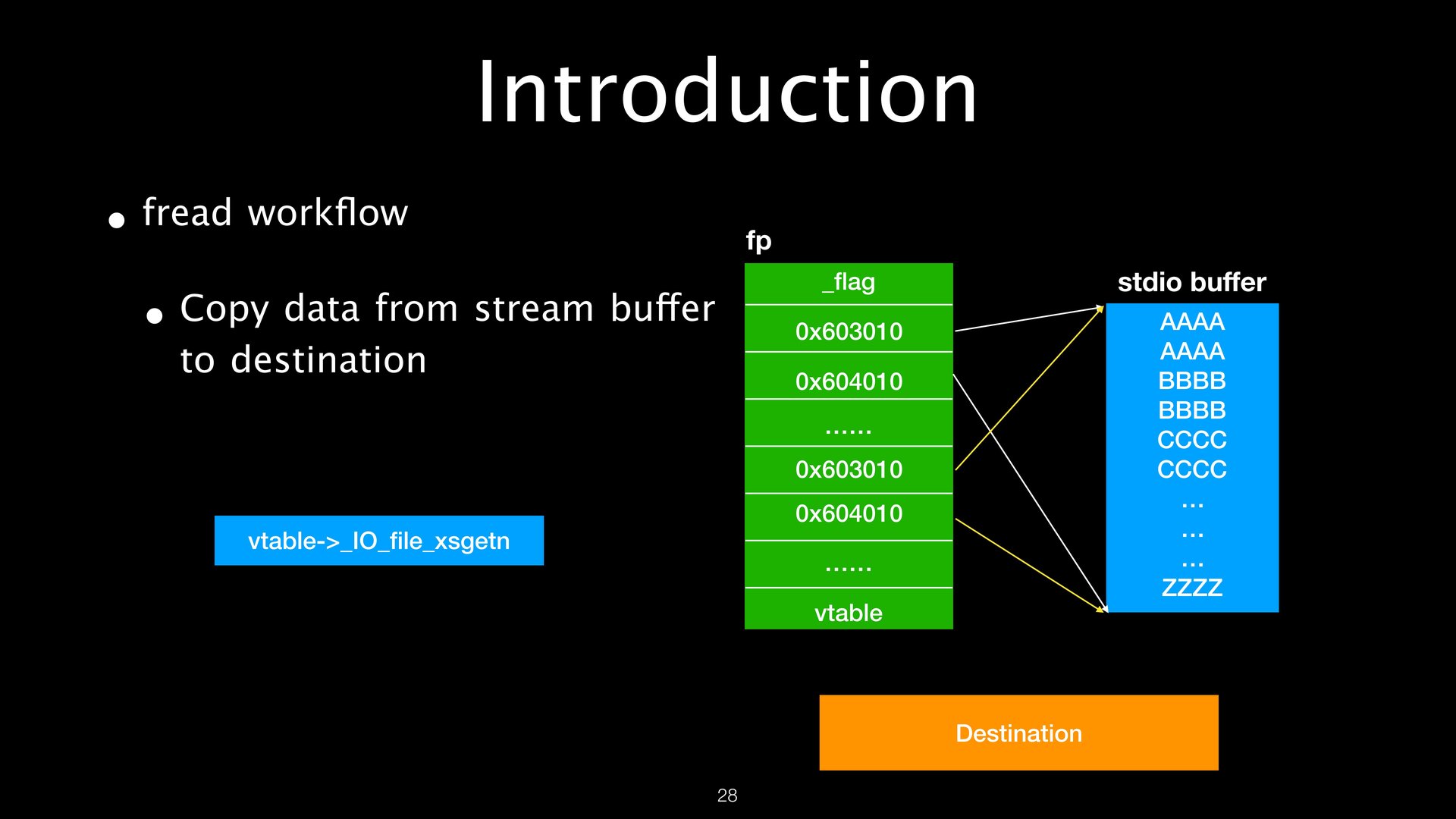 Introduction

• fread workflow

• Copy data from stream buffer to destination

vtable->_IO_file_xsgetn

fp

_flag

0x603010

0x604010

......

0x603010

0x604010

......

vtable

stdio buffer

AAAA
AAAA
BBBB
BBBB
CCCC
CCCC
...
...
...
ZZZZ

Destination

28